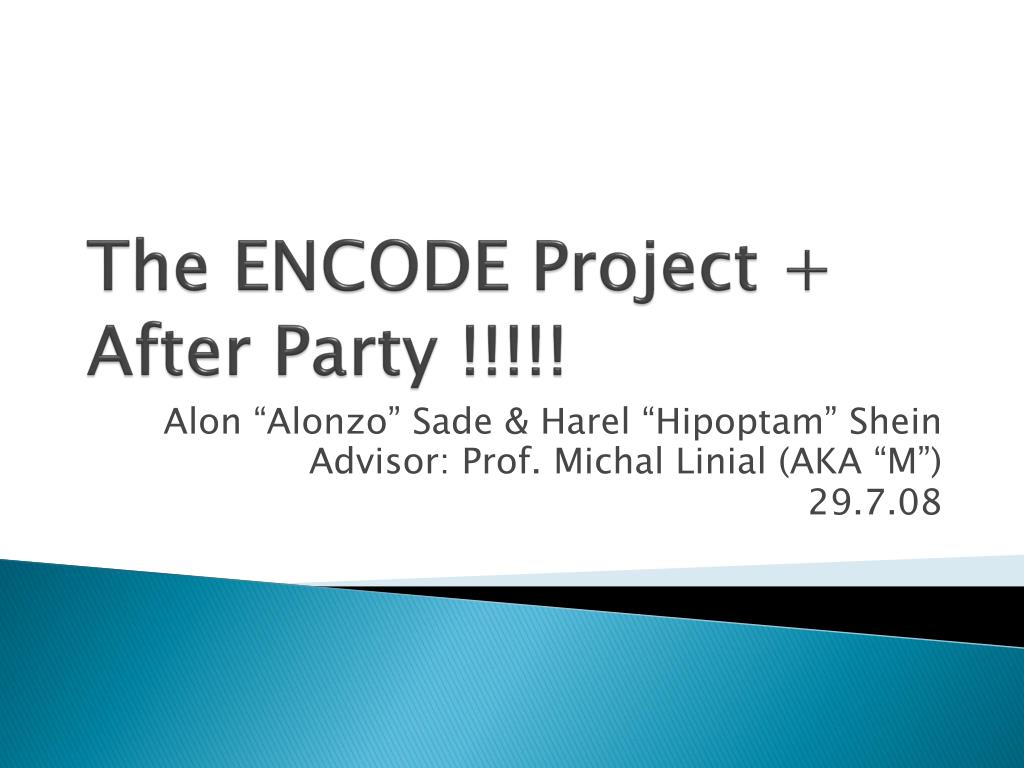 The ENCODE Project + After Party !!!!!

Alon “Alonzo” Sade & Harel “Hipoptam” Shein
Advisor: Prof. Michal Linial (AKA “M”)
29.7.08